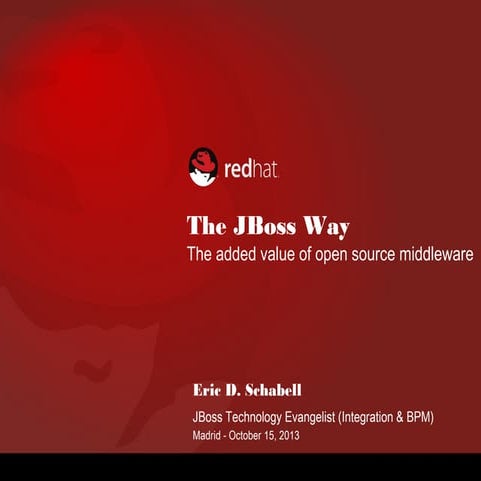 redhat.

The JBoss Way
The added value of open source middleware

Eric D. Schabell
JBoss Technology Evangelist (Integration & BPM)
Madrid - October 15, 2013